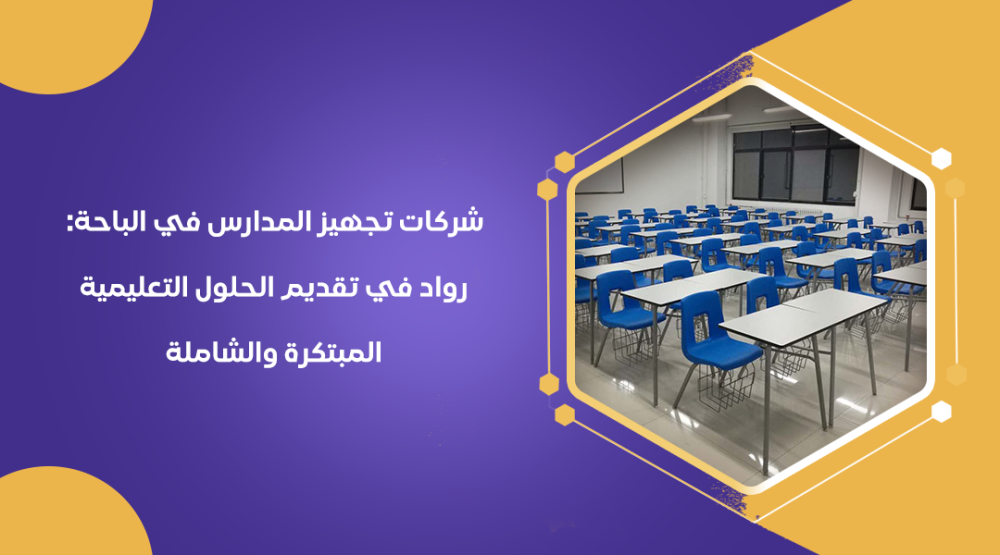 شركات تجهيز المدارس في الباحة:

رواد في تقديم الحلول التعليمية

المبتكرة والشاملة